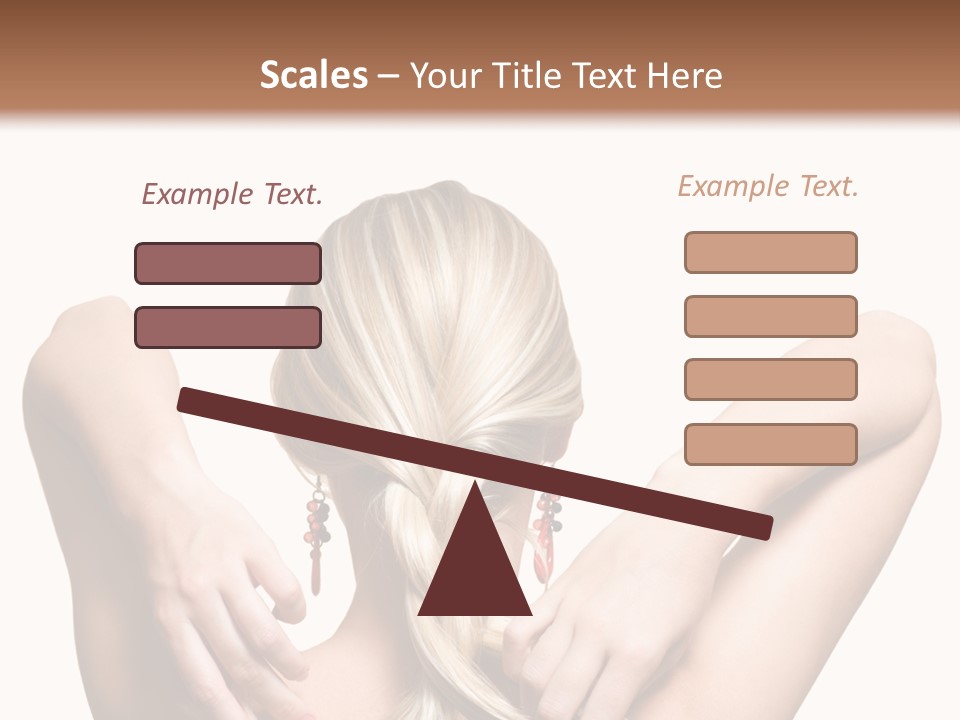 Scales – Your Title Text Here

Example Text.

Example Text.